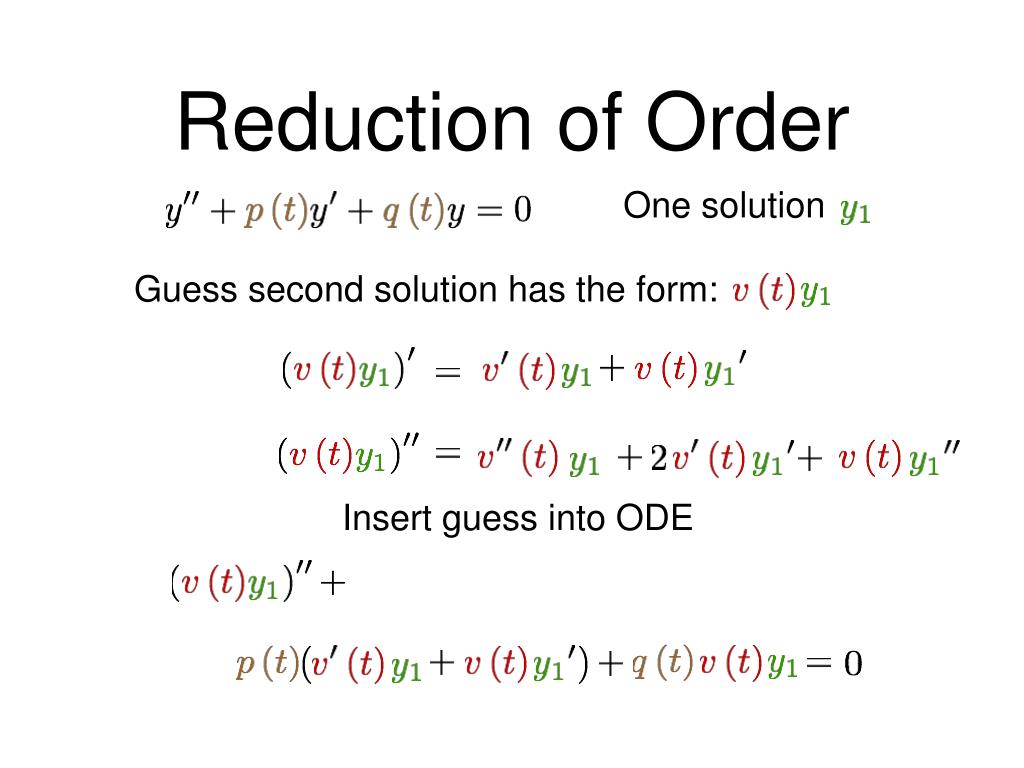 Reduction of Order

$y'' + p(t)y' + q(t)y = 0$ One solution $y_1$

Guess second solution has the form: $v(t)y_1$

$(v(t)y_1)' = v'(t)y_1 + v(t)y_1'$

$(v(t)y_1)'' = v''(t)y_1 + 2v'(t)y_1' + v(t)y_1''$

Insert guess into ODE

$(v(t)y_1)'' +$

$p(t)(v'(t)y_1 + v(t)y_1') + q(t)v(t)y_1 = 0$